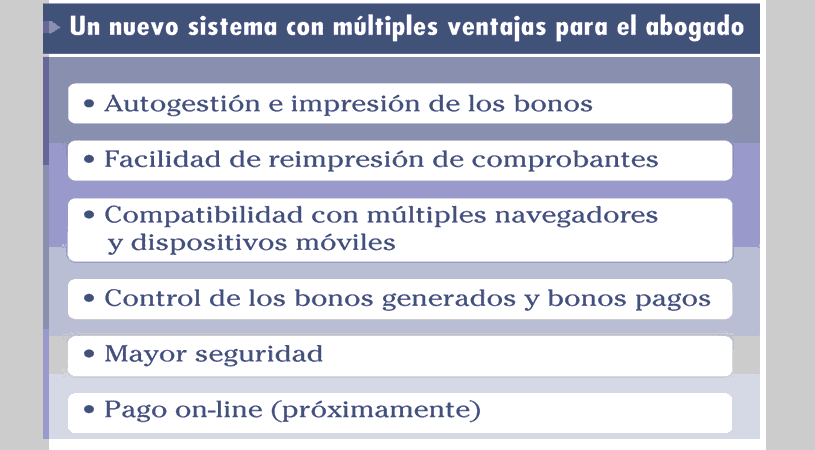 Un nuevo sistema con múltiples ventajas para el abogado

• Autogestión e impresión de los bonos

• Facilidad de reimpresión de comprobantes

• Compatibilidad con múltiples navegadores y dispositivos móviles

• Control de los bonos generados y bonos pagos

• Mayor seguridad

• Pago on-line (próximamente)